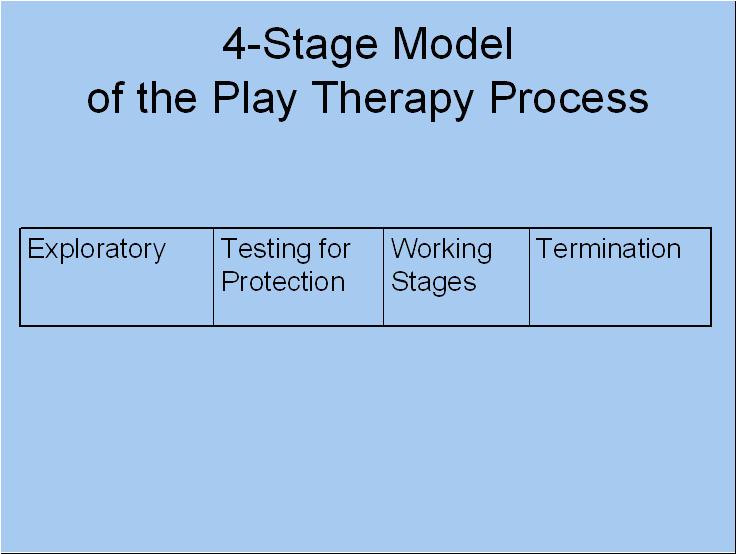 4-Stage Model
of the Play Therapy Process

| Exploratory | Testing for Protection | Working Stages | Termination |
|---|---|---|---|